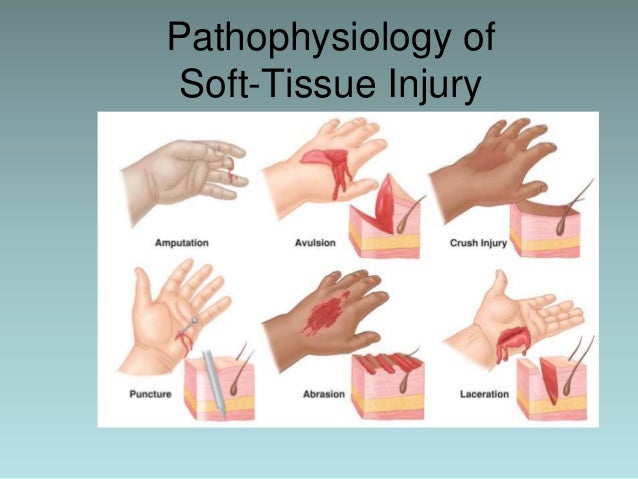 Pathophysiology of Soft-Tissue Injury

Amputation

Avulsion

Crush Injury

Puncture

Abrasion

Laceration